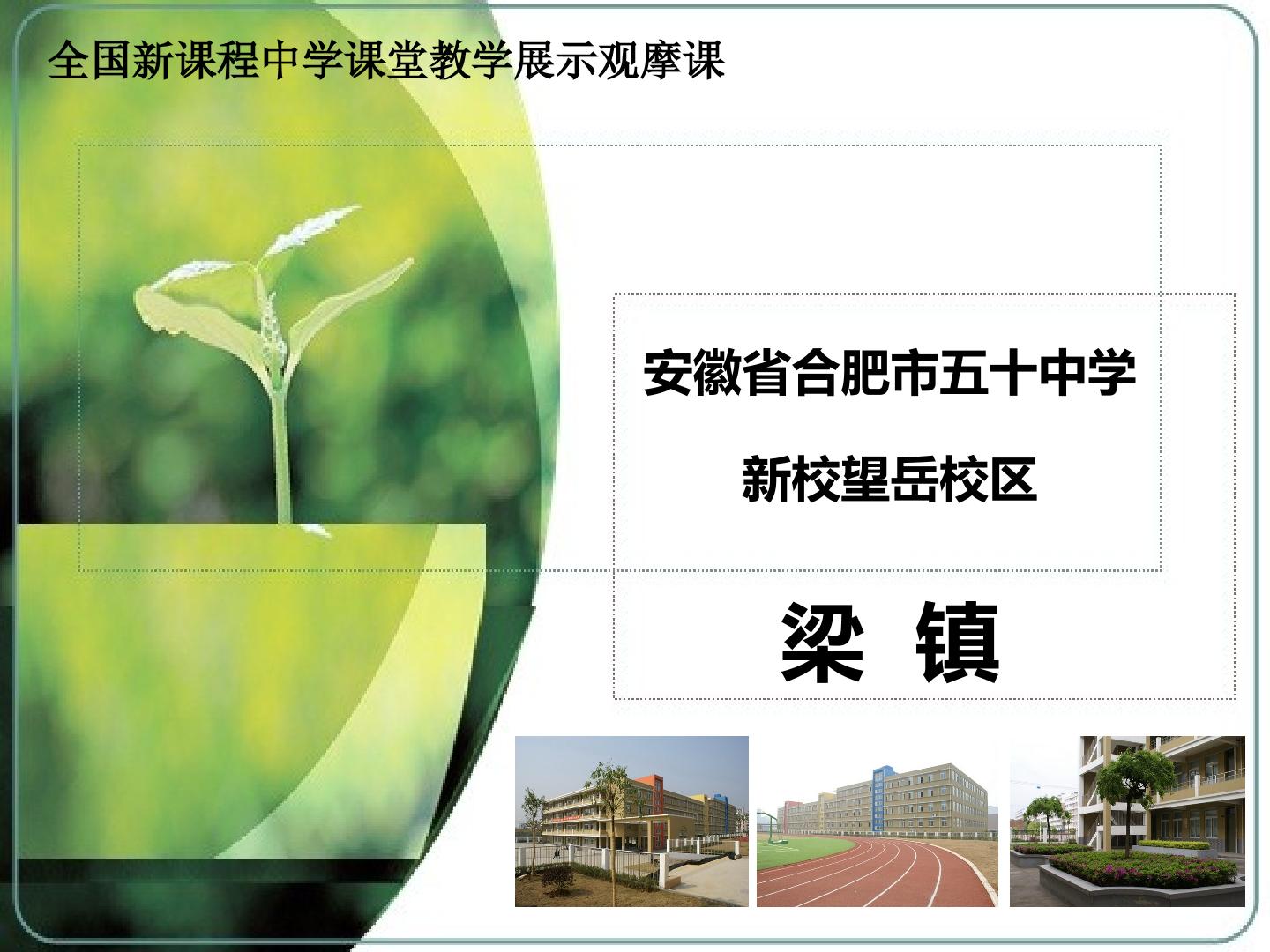 全国新课程中学课堂教学展示观摩课

安徽省合肥市五十中学

新校望岳校区

梁 镇